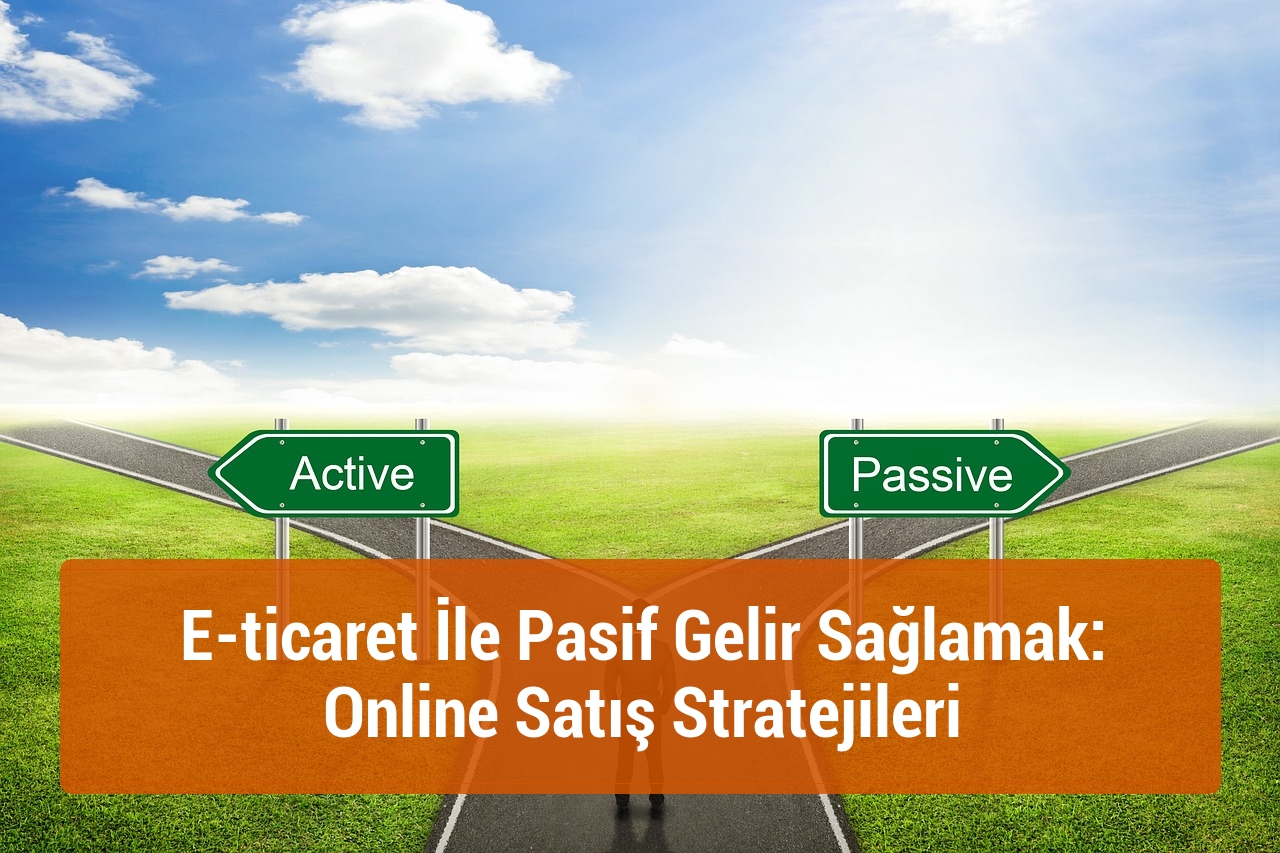 Active

Passive

E-ticaret İle Pasif Gelir Sağlamak: Online Satış Stratejileri